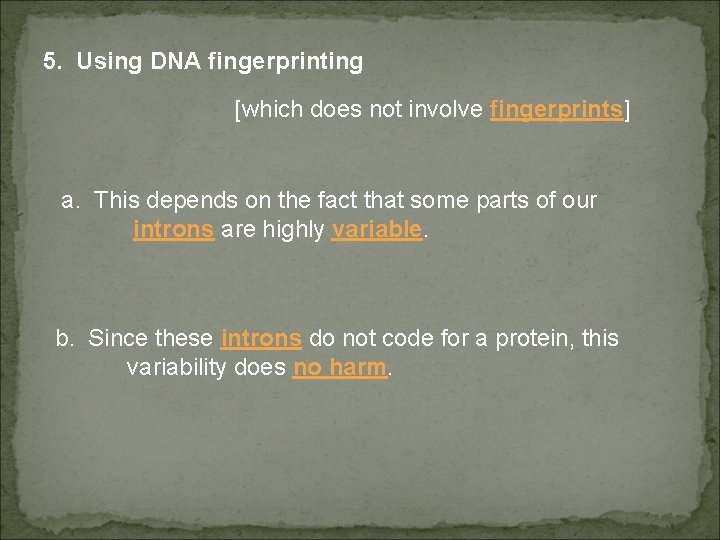 5. Using DNA fingerprinting

[which does not involve fingerprints]

a. This depends on the fact that some parts of our introns are highly variable.

b. Since these introns do not code for a protein, this variability does no harm.